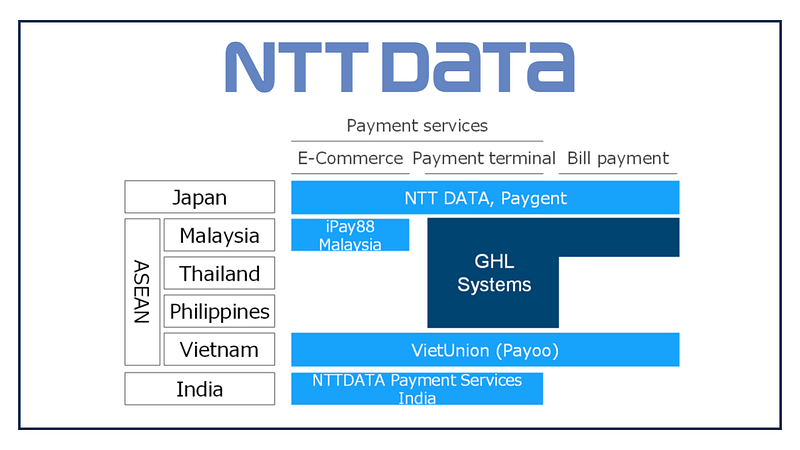 NTT DATA

Payment services

E-Commerce Payment terminal Bill payment

Japan
ASEAN
Malaysia
Thailand
Philippines
Vietnam
India

NTT DATA, Paygent

iPay88 Malaysia

GHL Systems

VietUnion (Payoo)

NTTDATA Payment Services India